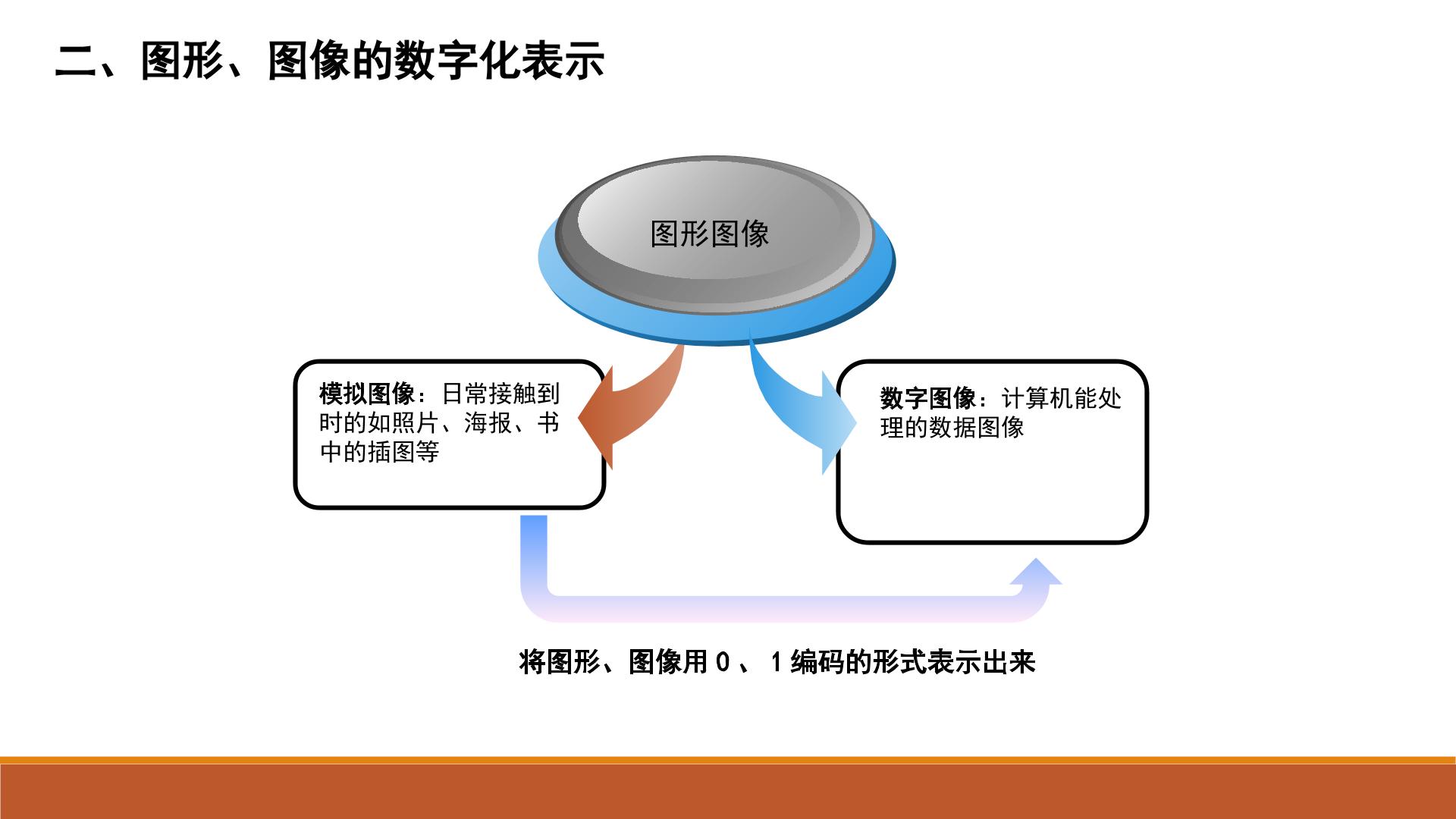 二、图形、图像的数字化表示

图形图像

模拟图像：日常接触到时的如照片、海报、书中的插图等

数字图像：计算机能处理的数据图像

将图形、图像用0、1编码的形式表示出来